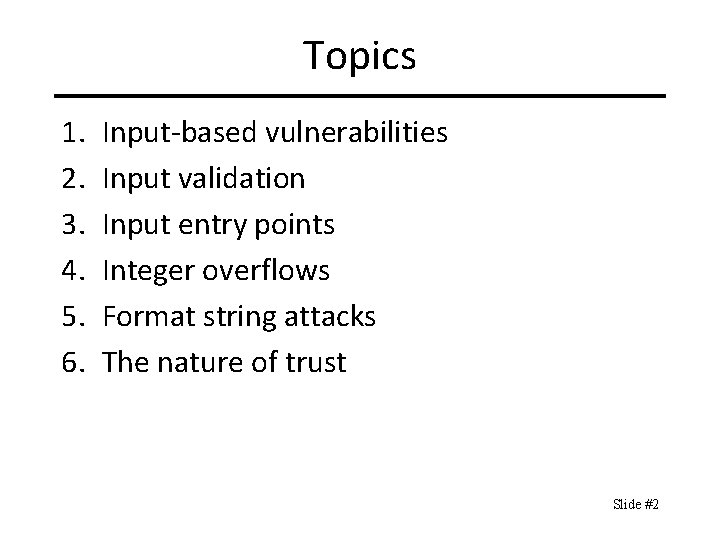 Topics

1. Input-based vulnerabilities
2. Input validation
3. Input entry points
4. Integer overflows
5. Format string attacks
6. The nature of trust

Slide #2